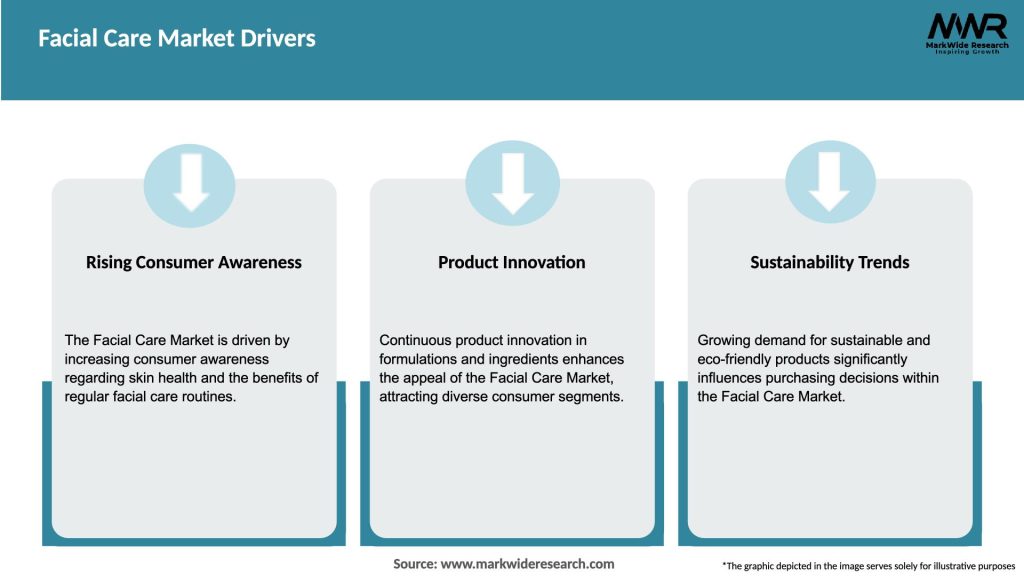 Facial Care Market Drivers

MWR
MarkWide Research
Inspiring Growth

Rising Consumer Awareness

The Facial Care Market is driven by increasing consumer awareness regarding skin health and the benefits of regular facial care routines.

Product Innovation

Continuous product innovation in formulations and ingredients enhances the appeal of the Facial Care Market, attracting diverse consumer segments.

Sustainability Trends

Growing demand for sustainable and eco-friendly products significantly influences purchasing decisions within the Facial Care Market.

Source: www.markwideresearch.com

*The graphic depicted in the image serves solely for illustrative purposes